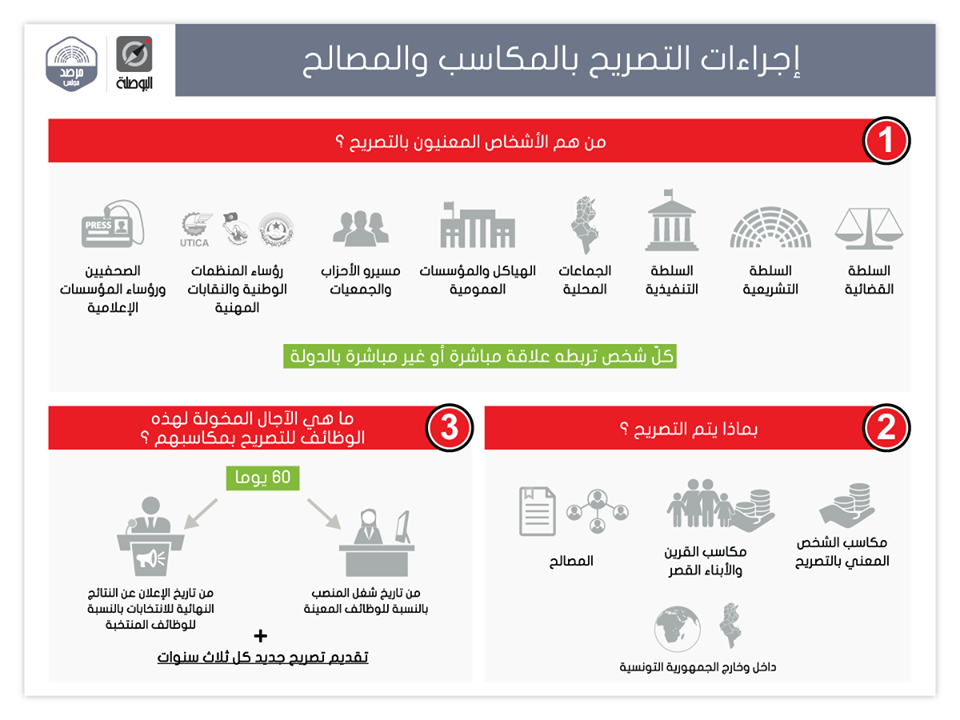 إجراءات التصريح بالمكاسب والمصالح

البوصلة

مرصد مجلس

1

من هم الأشخاص المعنيون بالتصريح ؟

السلطة القضائية

السلطة التشريعية

السلطة التنفيذية

الجماعات المحلية

الهياكل والمؤسسات العمومية

مسيرو الأحزاب والجمعيات

UTICA

رؤساء المنظمات الوطنية والنقابات المهنية

PRESS

الصحفيين ورؤساء المؤسسات الإعلامية

كلّ شخص تربطه علاقة مباشرة أو غير مباشرة بالدولة

2

بماذا يتم التصريح ؟

مكاسب الشخص المعني بالتصريح

مكاسب القرين والأبناء القصر

المصالح

داخل وخارج الجمهورية التونسية

3

ما هي الآجال المخولة لهذه الوظائف للتصريح بمكاسبهم ؟

60 يوما

من تاريخ شغل المنصب بالنسبة للوظائف المعينة

من تاريخ الإعلان عن النتائج النهائية للانتخابات بالنسبة للوظائف المنتخبة

+

تقديم تصريح جديد كل ثلاث سنوات